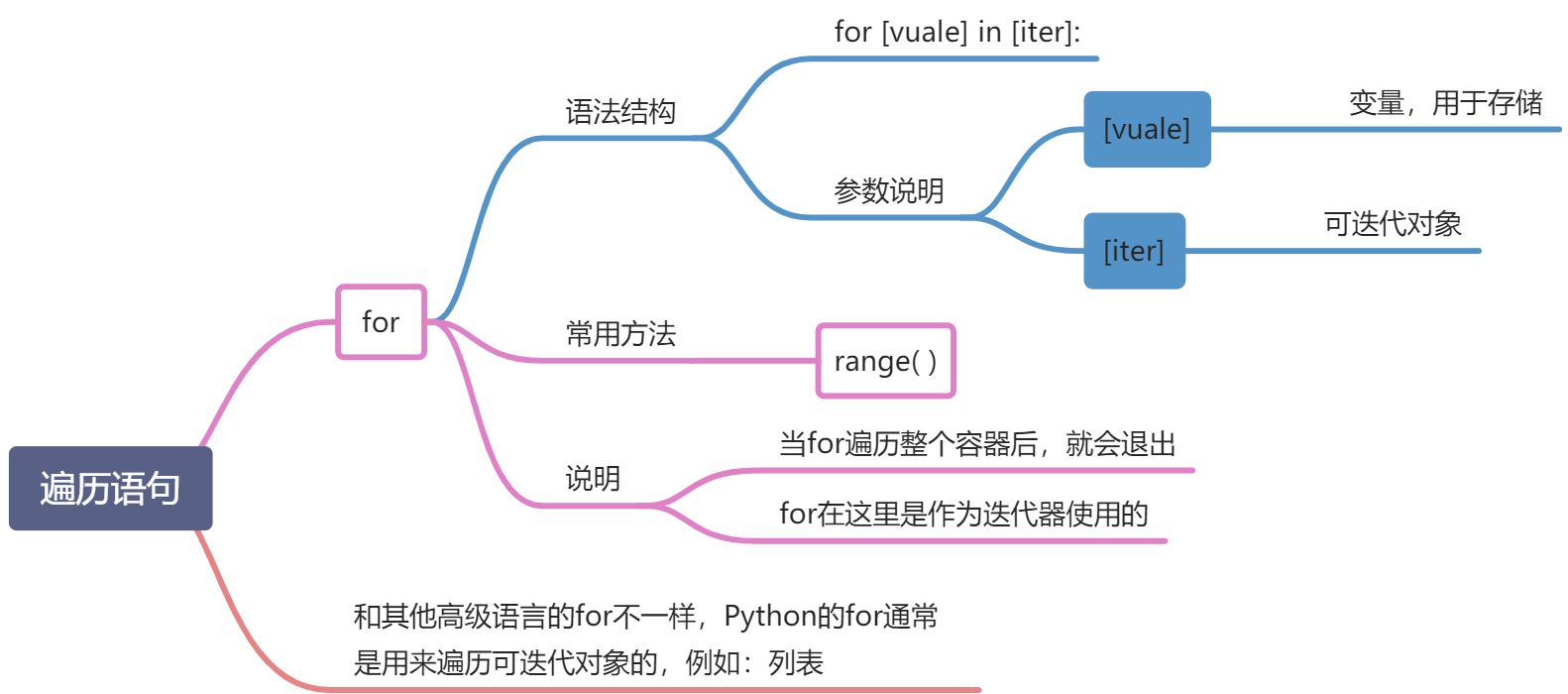 遍历语句

for

语法结构

for [vuale] in [iter]:

参数说明

[vuale]

变量，用于存储

[iter]

可迭代对象

常用方法

range( )

说明

当for遍历整个容器后，就会退出

for在这里是作为迭代器使用的

和其他高级语言的for不一样，Python的for通常是用来遍历可迭代对象的，例如：列表